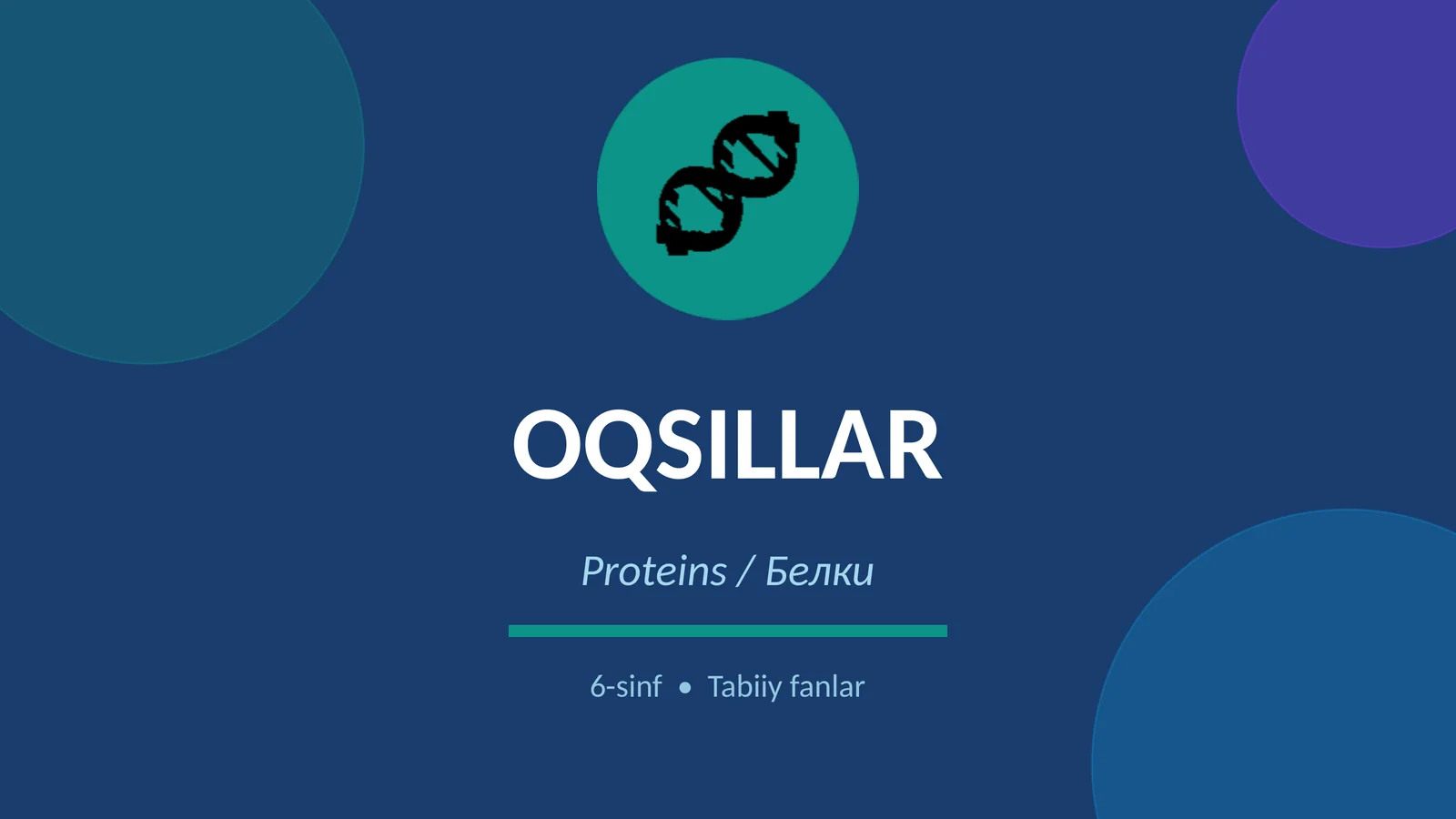 OQSILLAR

Proteins / Белки

6-sinf • Tabiiy fanlar